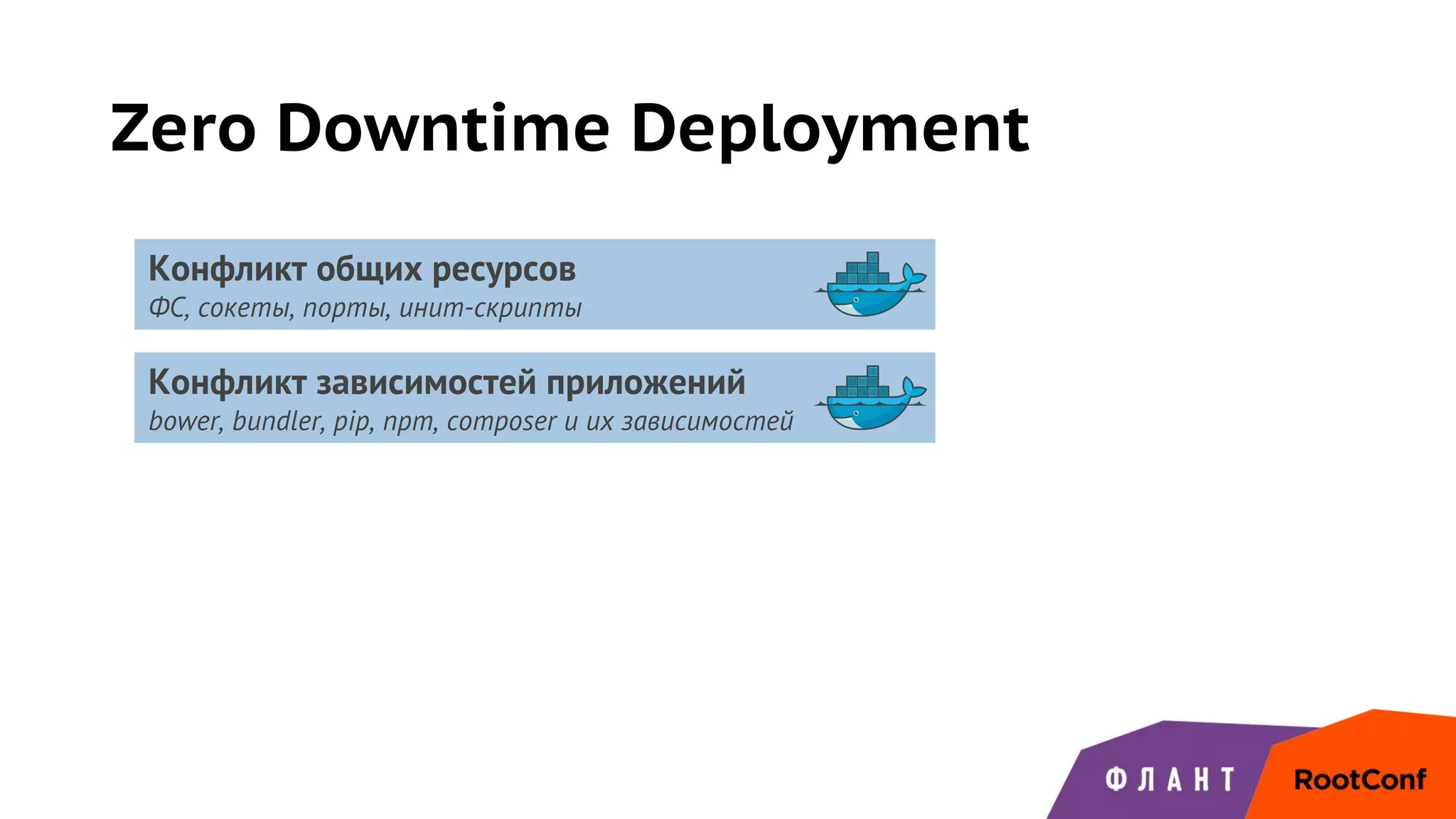 Zero Downtime Deployment

Конфликт общих ресурсов
ФС, сокеты, порты, инит-скрипты

Конфликт зависимостей приложений
bower, bundler, pip, npm, composer и их зависимостей

ФЛАНТ

RootConf